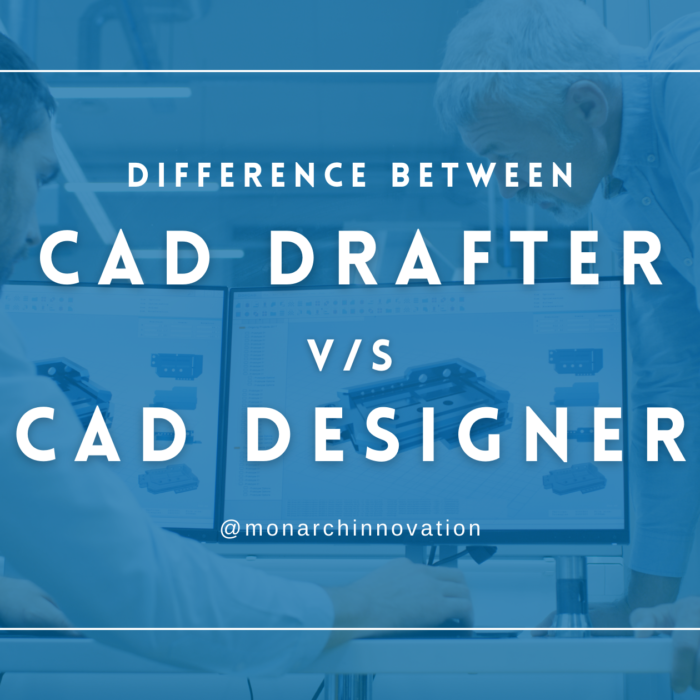 DIFFERENCE BETWEEN
CAD DRAFTER
V/S
CAD DESIGNER
@monarchinnovation